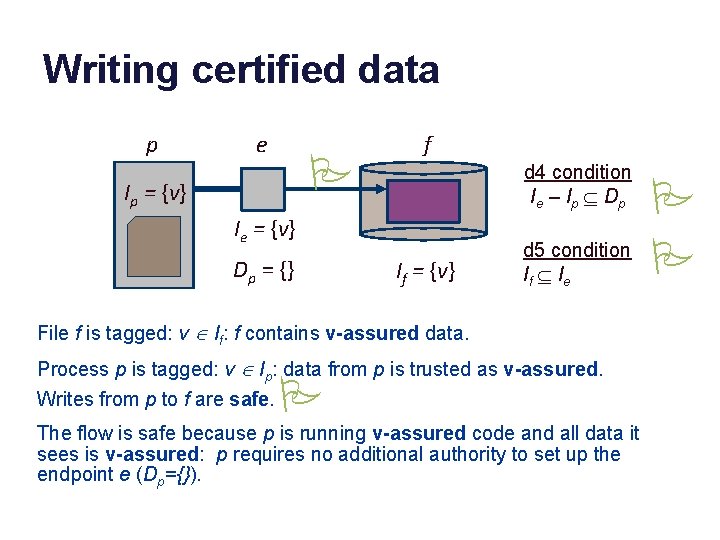 Writing certified data

$p$

$e$

$f$

$I_p = \{v\}$

$I_e = \{v\}$

$D_p = \{\}$

$I_f = \{v\}$

d4 condition
$I_e - I_p \subseteq D_p$

d5 condition
$I_f \subseteq I_e$

File $f$ is tagged: $v \in I_f$: $f$ contains **v-assured** data.

Process $p$ is tagged: $v \in I_p$: data from $p$ is trusted as **v-assured**.

Writes from $p$ to $f$ are **safe**.

The flow is safe because $p$ is running **v-assured** code and all data it sees is **v-assured**: $p$ requires no additional authority to set up the endpoint $e$ ($D_p=\{\}$).